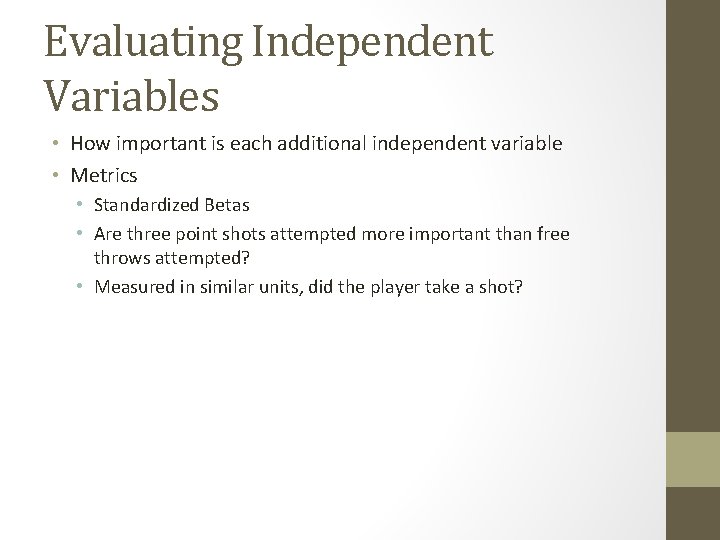 Evaluating Independent Variables

• How important is each additional independent variable
• Metrics
  • Standardized Betas
  • Are three point shots attempted more important than free throws attempted?
  • Measured in similar units, did the player take a shot?